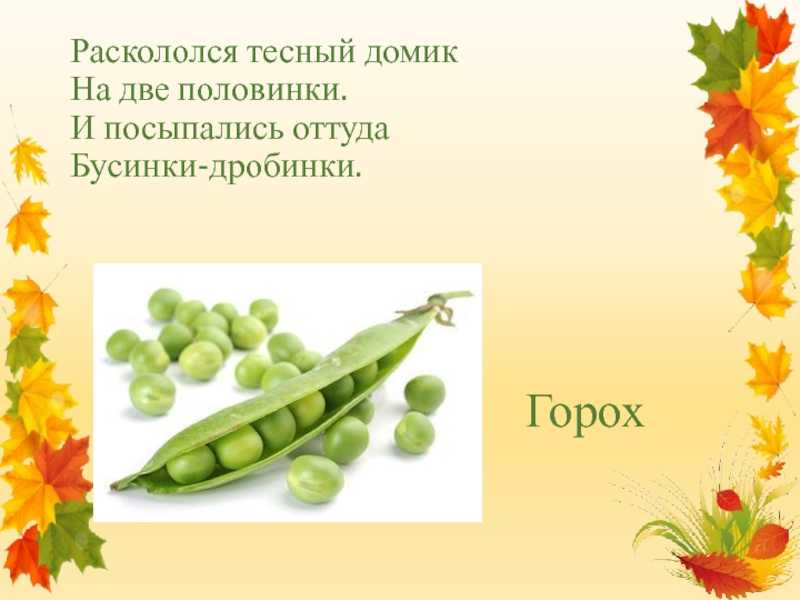 Раскололся тесный домик
На две половинки.
И посыпались оттуда
Бусинки-дробинки.

Горох